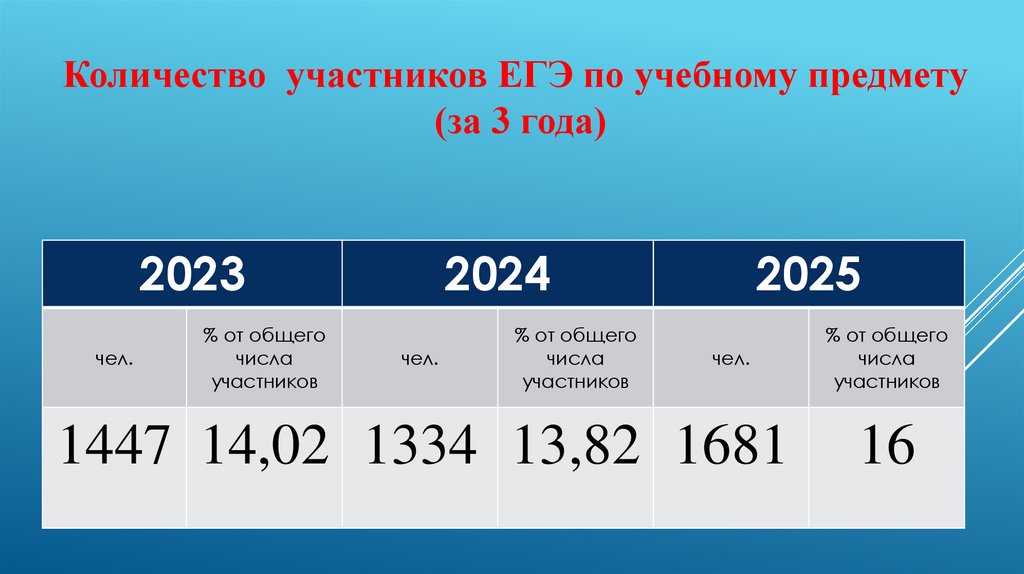 Количество участников ЕГЭ по учебному предмету (за 3 года)

| 2023 | | 2024 | | 2025 | |
|---|---|---|---|---|---|
| чел. | % от общего числа участников | чел. | % от общего числа участников | чел. | % от общего числа участников |
| 1447 | 14,02 | 1334 | 13,82 | 1681 | 16 |